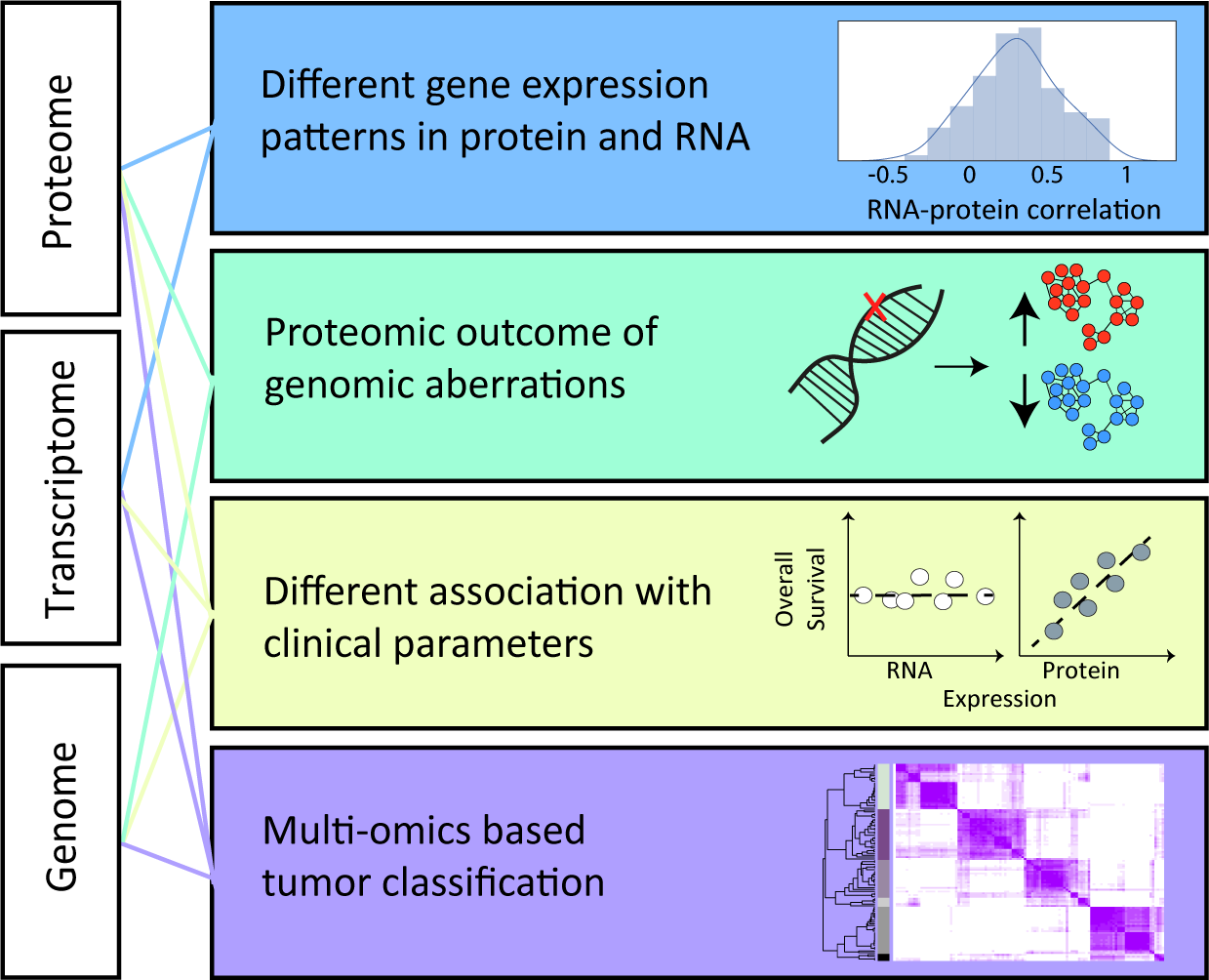 Proteome

Transcriptome

Genome

Different gene expression patterns in protein and RNA

-0.5 0 0.5 1

RNA-protein correlation

Proteomic outcome of genomic aberrations

Different association with clinical parameters

Overall Survival

RNA

Protein

Expression

Multi-omics based tumor classification